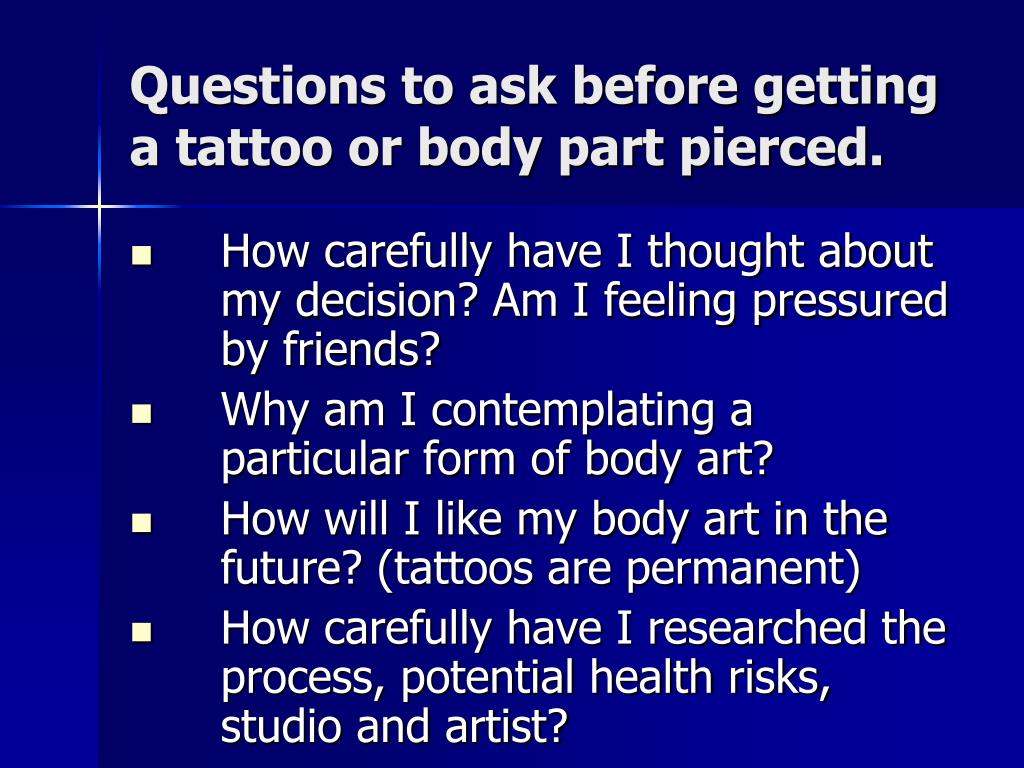 Questions to ask before getting a tattoo or body part pierced.

- How carefully have I thought about my decision? Am I feeling pressured by friends?
- Why am I contemplating a particular form of body art?
- How will I like my body art in the future? (tattoos are permanent)
- How carefully have I researched the process, potential health risks, studio and artist?